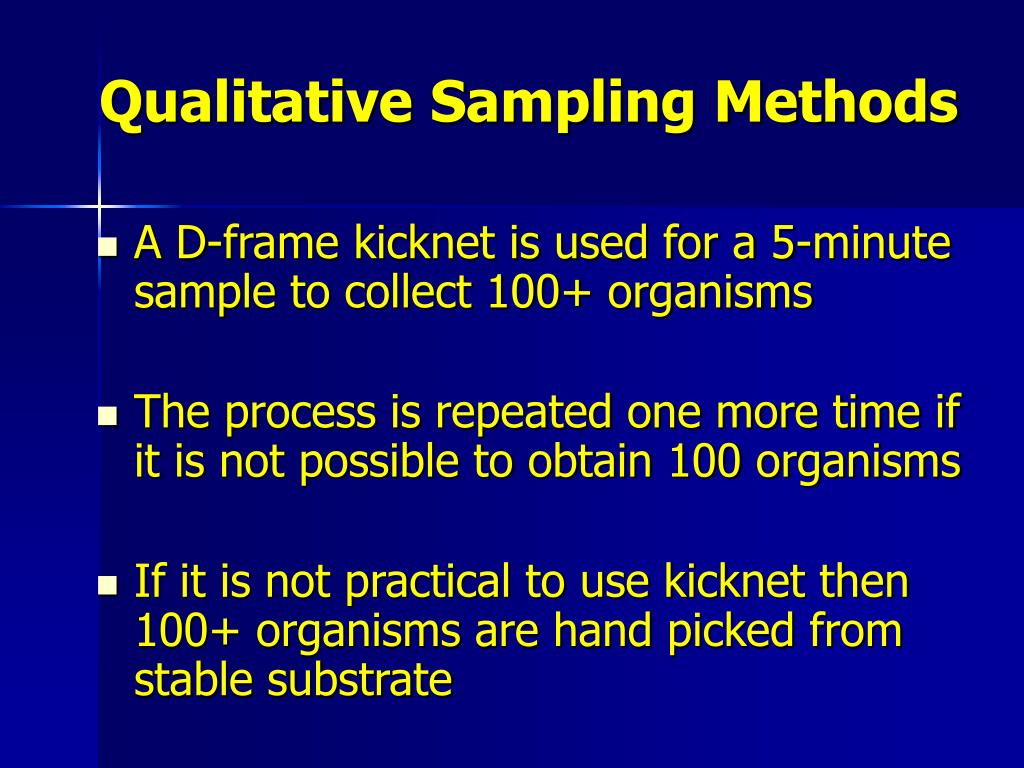 Qualitative Sampling Methods

- A D-frame kicknet is used for a 5-minute sample to collect 100+ organisms

- The process is repeated one more time if it is not possible to obtain 100 organisms

- If it is not practical to use kicknet then 100+ organisms are hand picked from stable substrate